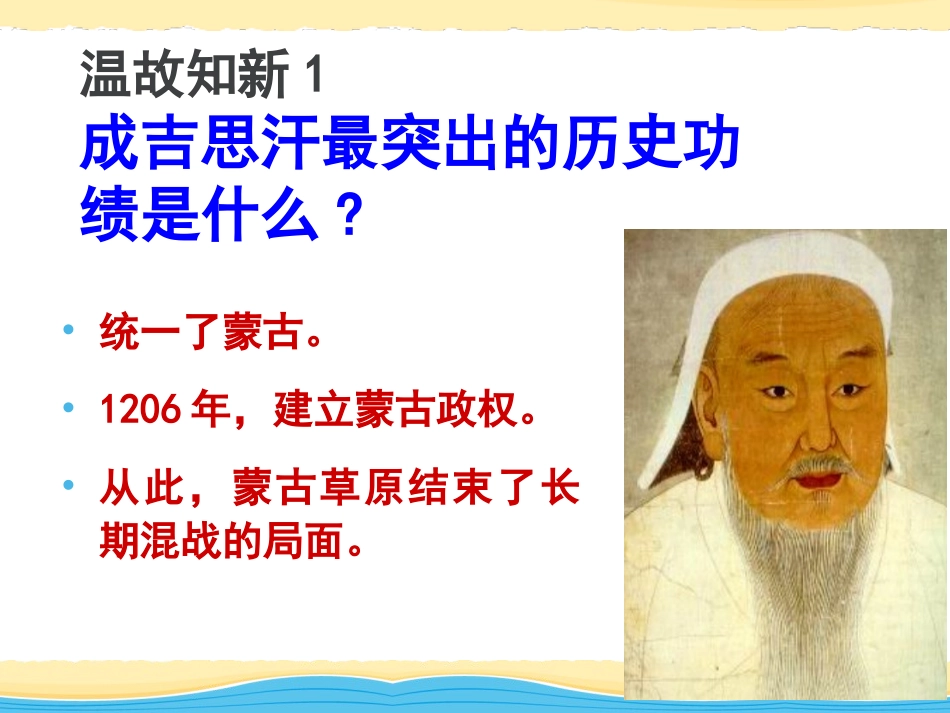 温故知新 1
成吉思汗最突出的历史功绩是什么？

• 统一了蒙古。
• 1206 年，建立蒙古政权。
• 从此，蒙古草原结束了长期混战的局面。